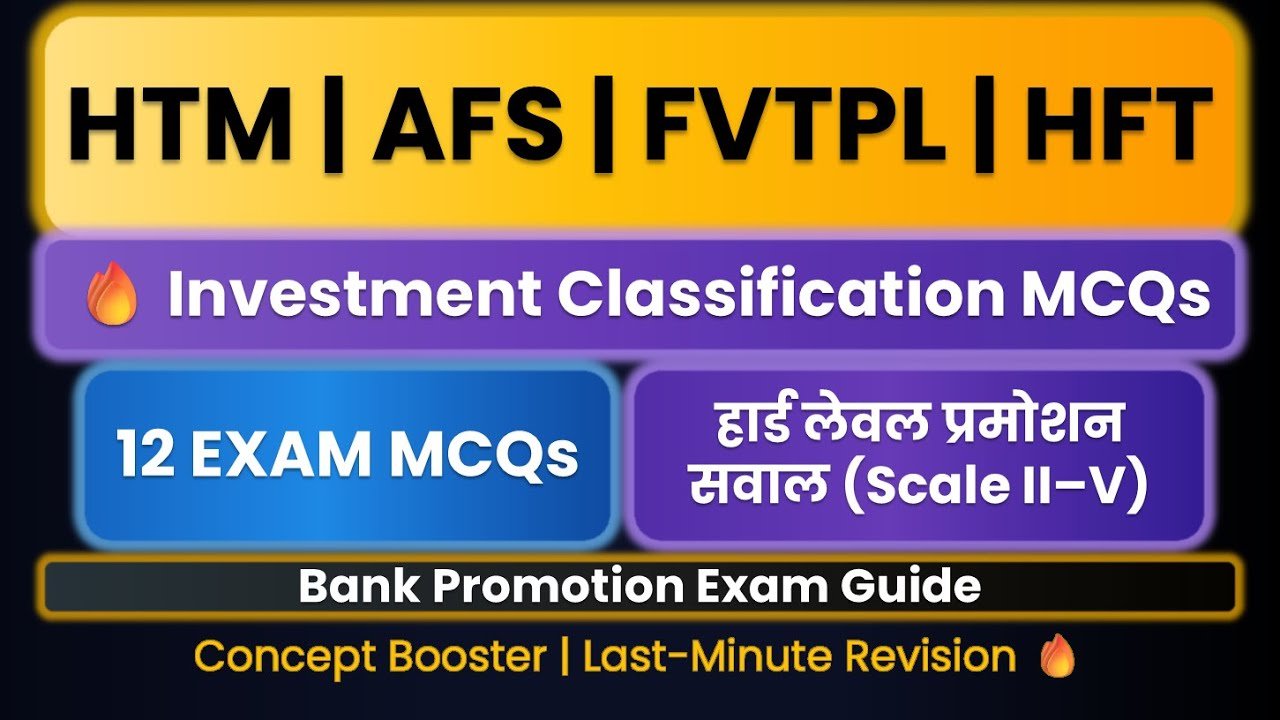 HTM | AFS | FVTPL | HFT

🔥 Investment Classification MCQs

12 EXAM MCQs

हाई लेवल प्रमोशन सवाल (Scale II–V)

Bank Promotion Exam Guide

Concept Booster | Last-Minute Revision 🔥